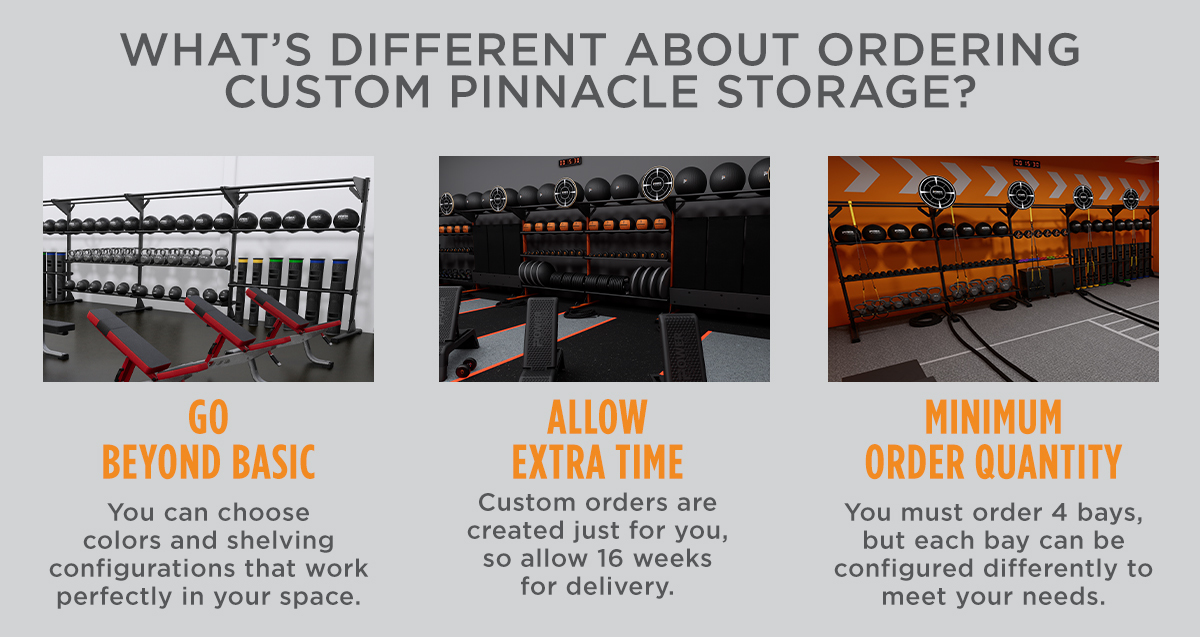 WHAT'S DIFFERENT ABOUT ORDERING CUSTOM PINNACLE STORAGE?

GO BEYOND BASIC

You can choose colors and shelving configurations that work perfectly in your space.

ALLOW EXTRA TIME

Custom orders are created just for you, so allow 16 weeks for delivery.

MINIMUM ORDER QUANTITY

You must order 4 bays, but each bay can be configured differently to meet your needs.